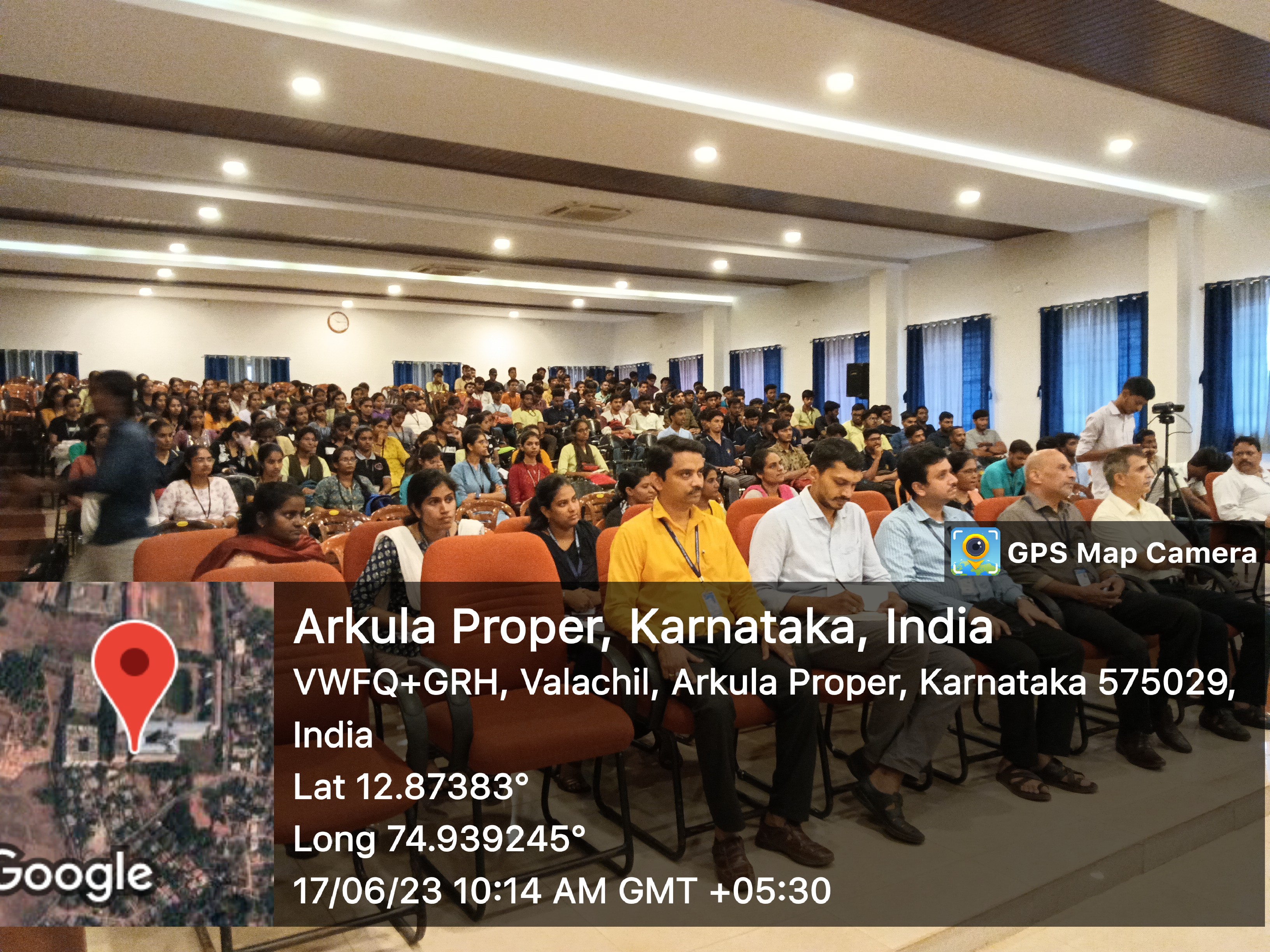 GPS Map Camera

Arkula Proper, Karnataka, India
VWFQ+GRH, Valachil, Arkula Proper, Karnataka 575029, India
Lat 12.87383°
Long 74.939245°
17/06/23 10:14 AM GMT +05:30

Google